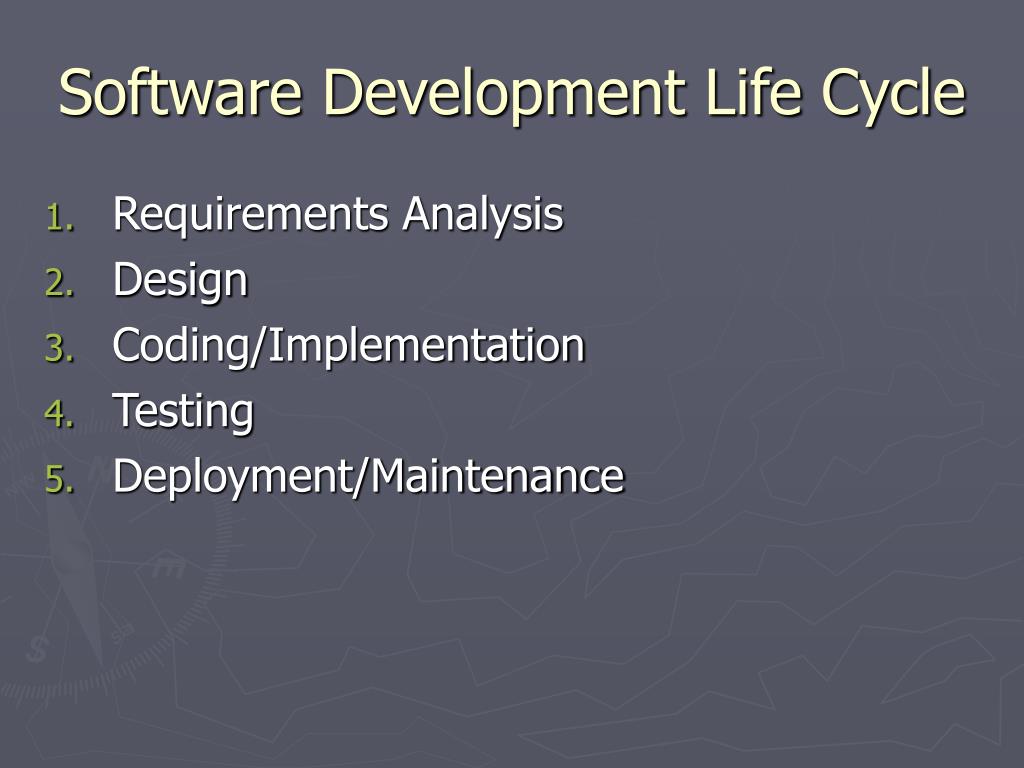 Software Development Life Cycle

1. Requirements Analysis
2. Design
3. Coding/Implementation
4. Testing
5. Deployment/Maintenance